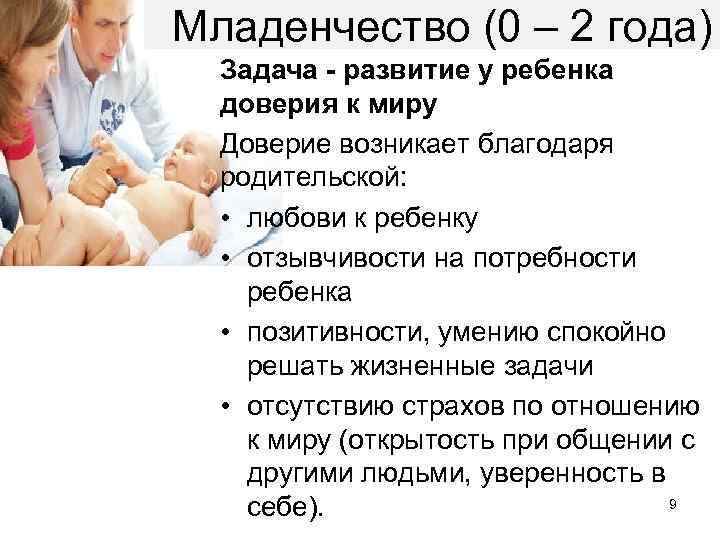 Младенчество (0 – 2 года)

Задача - развитие у ребенка доверия к миру

Доверие возникает благодаря родительской:

• любови к ребенку
• отзывчивости на потребности ребенка
• позитивности, умению спокойно решать жизненные задачи
• отсутствию страхов по отношению к миру (открытость при общении с другими людьми, уверенность в себе).

9